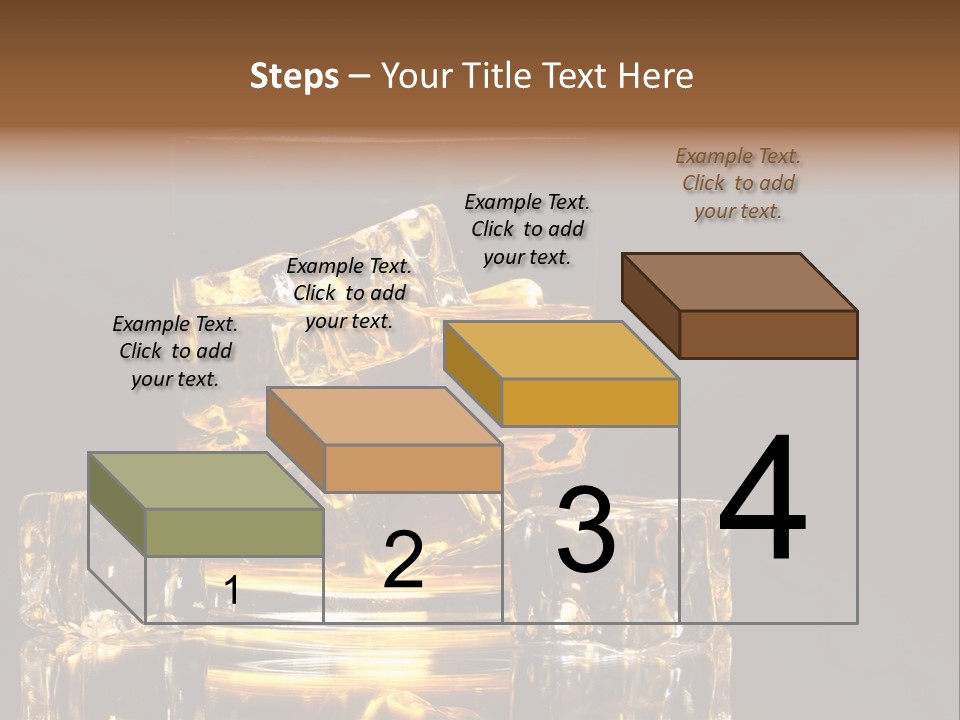 Steps – Your Title Text Here

Example Text. Click to add your text.

Example Text. Click to add your text.

Example Text. Click to add your text.

Example Text. Click to add your text.

1

2

3

4